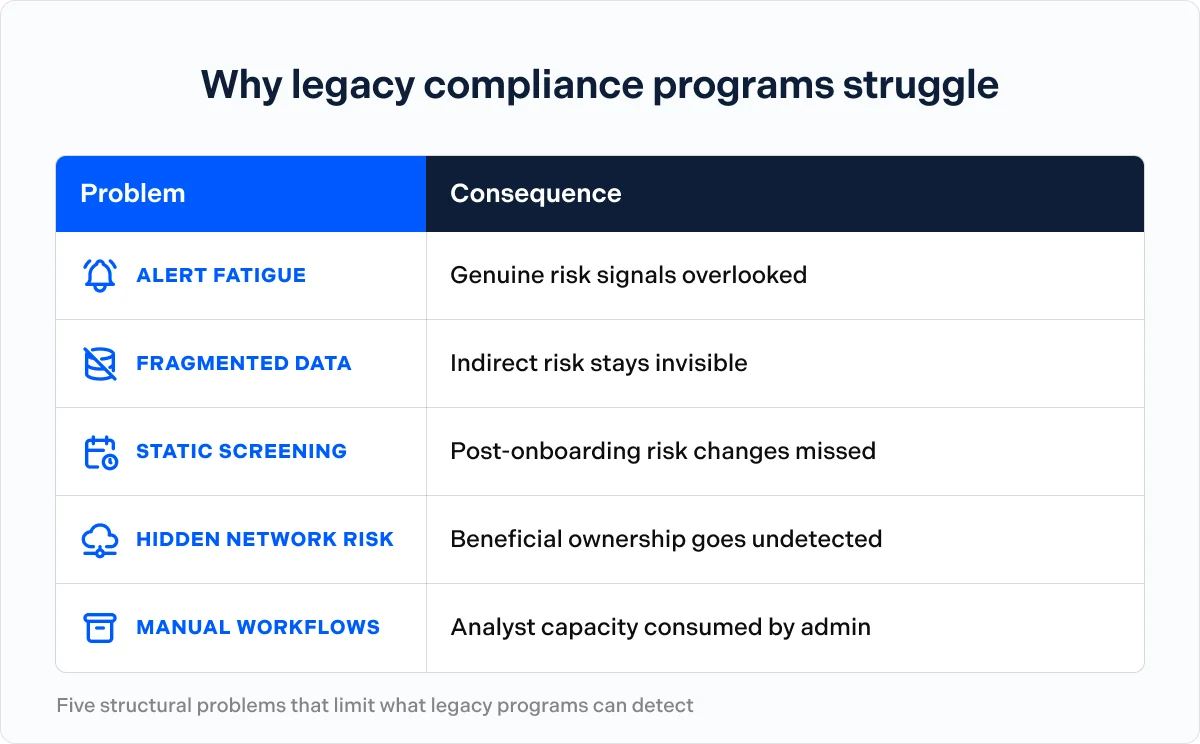 Why legacy compliance programs struggle

| Problem | Consequence |
|---|---|
| ALERT FATIGUE | Genuine risk signals overlooked |
| FRAGMENTED DATA | Indirect risk stays invisible |
| STATIC SCREENING | Post-onboarding risk changes missed |
| HIDDEN NETWORK RISK | Beneficial ownership goes undetected |
| MANUAL WORKFLOWS | Analyst capacity consumed by admin |

Five structural problems that limit what legacy programs can detect